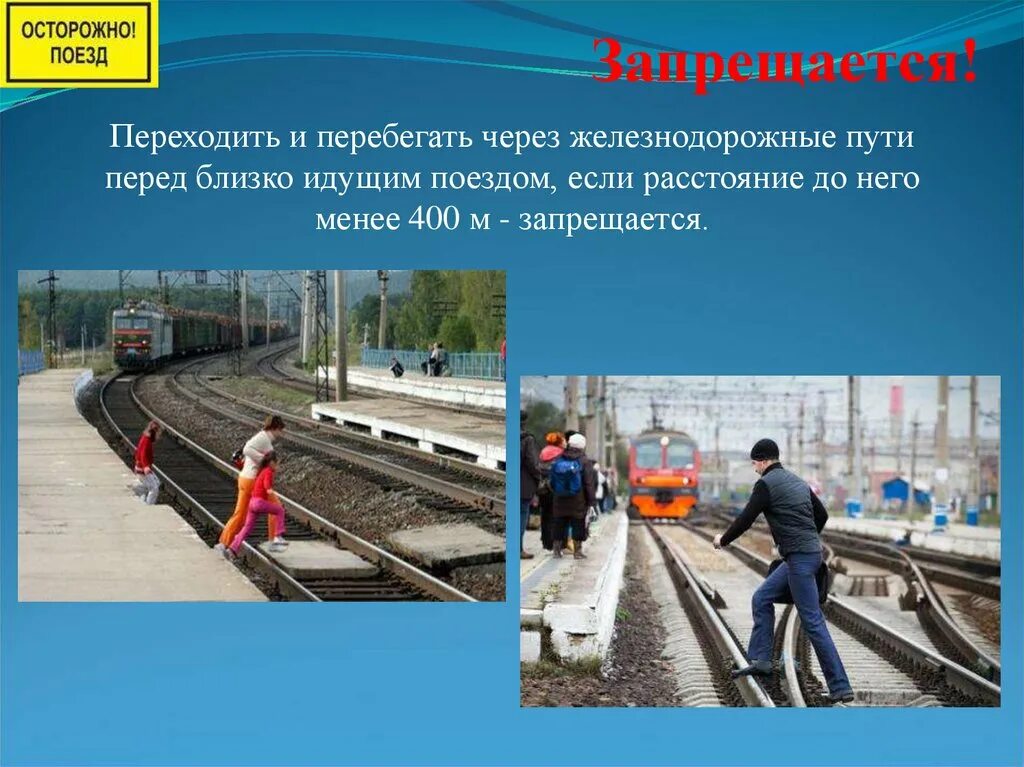 ОСТОРОЖНО! ПОЕЗД

Запрещается!

Переходить и перебегать через железнодорожные пути перед близко идущим поездом, если расстояние до него менее 400 м - запрещается.